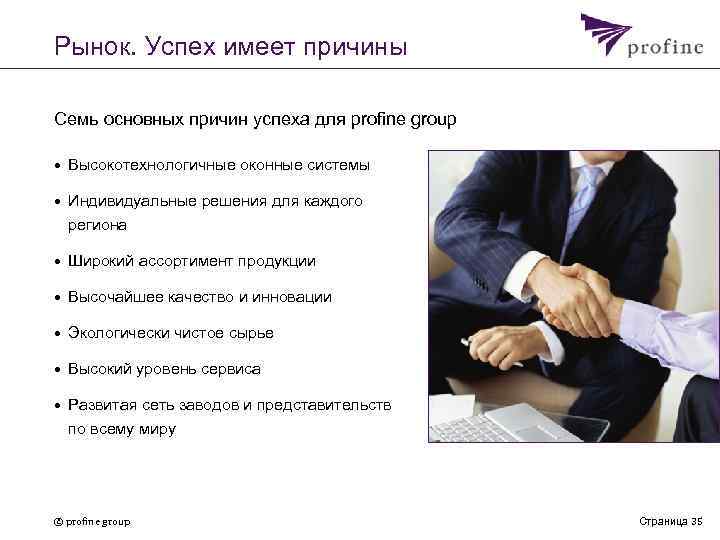 Рынок. Успех имеет причины

profine

Семь основных причин успеха для profine group

• Высокотехнологичные оконные системы
• Индивидуальные решения для каждого региона
• Широкий ассортимент продукции
• Высочайшее качество и инновации
• Экологически чистое сырье
• Высокий уровень сервиса
• Развитая сеть заводов и представительств по всему миру

© profine group

Страница 35